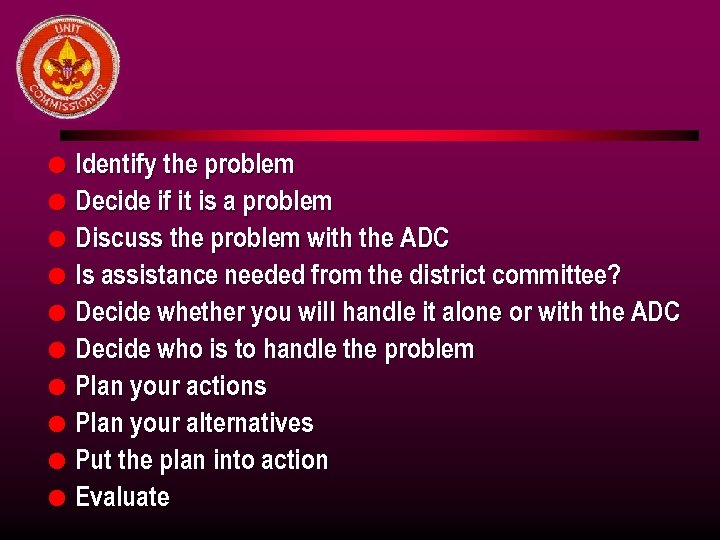 UNIT COMMISSIONER

- Identify the problem
- Decide if it is a problem
- Discuss the problem with the ADC
- Is assistance needed from the district committee?
- Decide whether you will handle it alone or with the ADC
- Decide who is to handle the problem
- Plan your actions
- Plan your alternatives
- Put the plan into action
- Evaluate